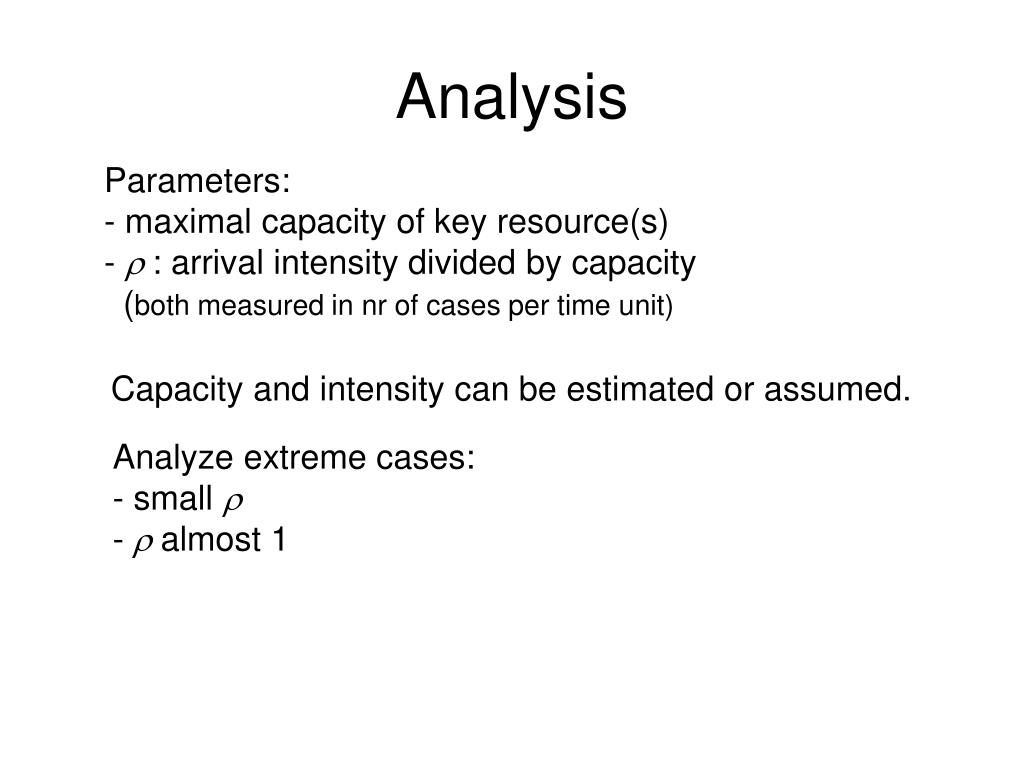 Analysis

Parameters:
- maximal capacity of key resource(s)
- $\rho$ : arrival intensity divided by capacity
(both measured in nr of cases per time unit)

Capacity and intensity can be estimated or assumed.

Analyze extreme cases:
- small $\rho$
- $\rho$ almost 1